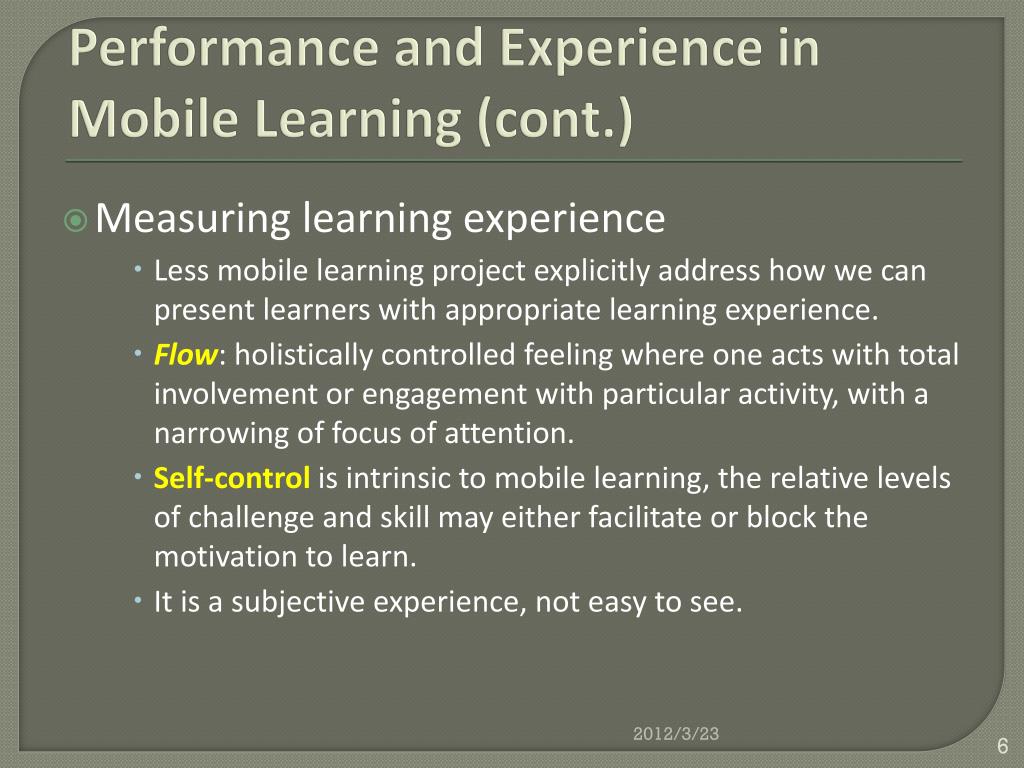 Performance and Experience in Mobile Learning (cont.)

Measuring learning experience

Less mobile learning project explicitly address how we can present learners with appropriate learning experience.

Flow: holistically controlled feeling where one acts with total involvement or engagement with particular activity, with a narrowing of focus of attention.

Self-control is intrinsic to mobile learning, the relative levels of challenge and skill may either facilitate or block the motivation to learn.

It is a subjective experience, not easy to see.

2012/3/23

6